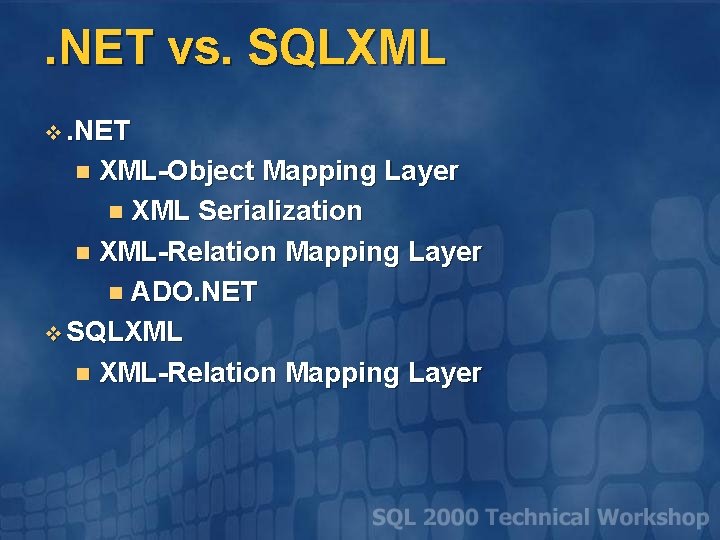 .NET vs. SQLXML

.NET
XML-Object Mapping Layer
XML Serialization
XML-Relation Mapping Layer
ADO.NET
SQLXML
XML-Relation Mapping Layer

SQL 2000 Technical Workshop